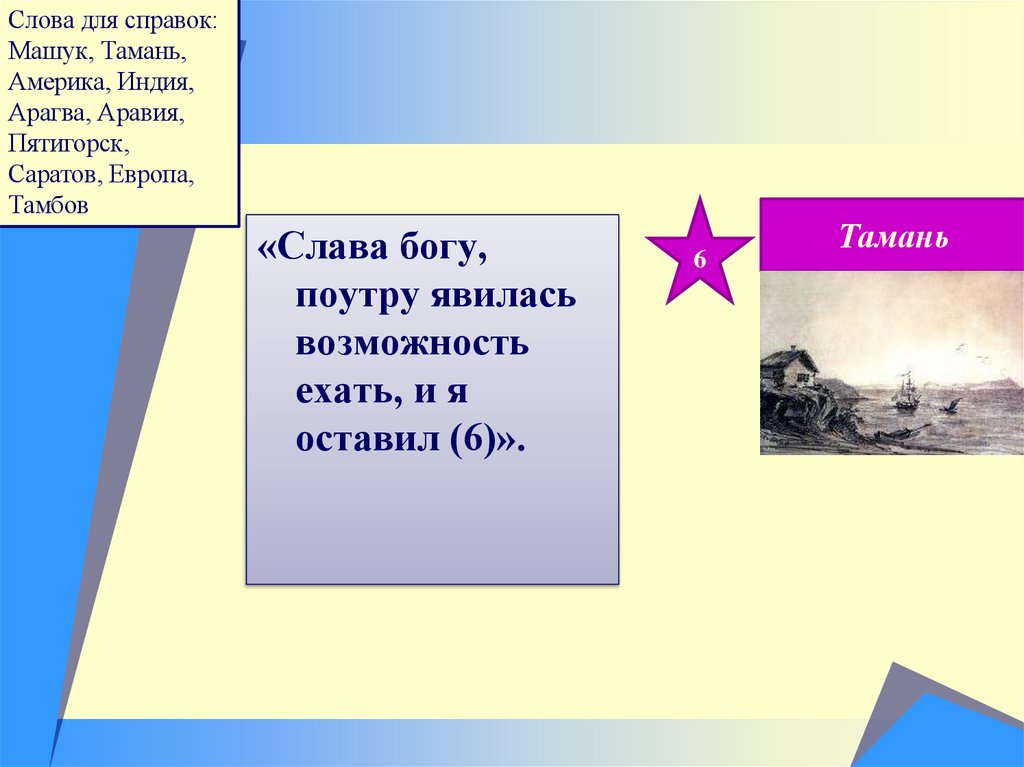 Слова для справок: Машук, Тамань, Америка, Индия, Арагва, Аравия, Пятигорск, Саратов, Европа, Тамбов

«Слава богу, поутру явилась возможность ехать, и я оставил (6)».

6

Тамань